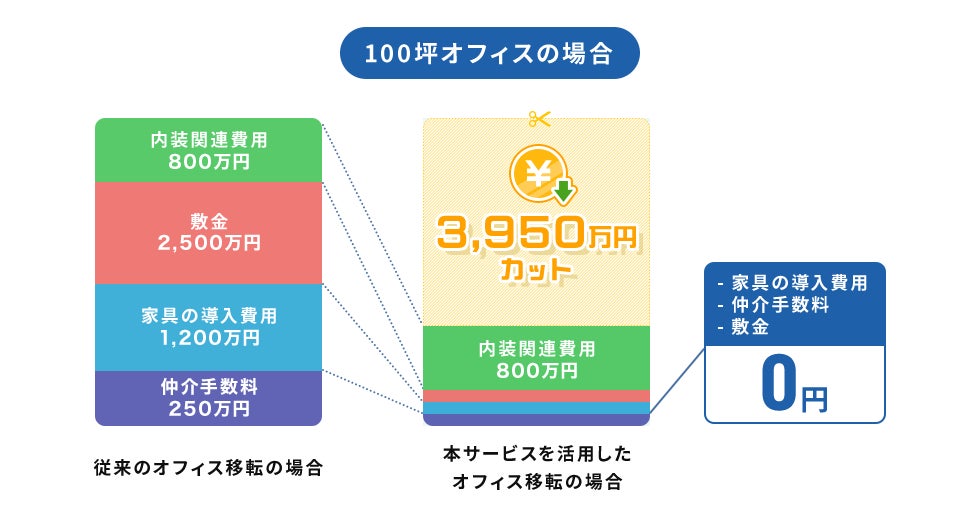 100坪オフィスの場合

内装関連費用
800万円

敷金
2,500万円

家具の導入費用
1,200万円

仲介手数料
250万円

従来のオフィス移転の場合

¥

3,950万円
カット

内装関連費用
800万円

本サービスを活用した
オフィス移転の場合

- 家具の導入費用
- 仲介手数料
- 敷金

0円